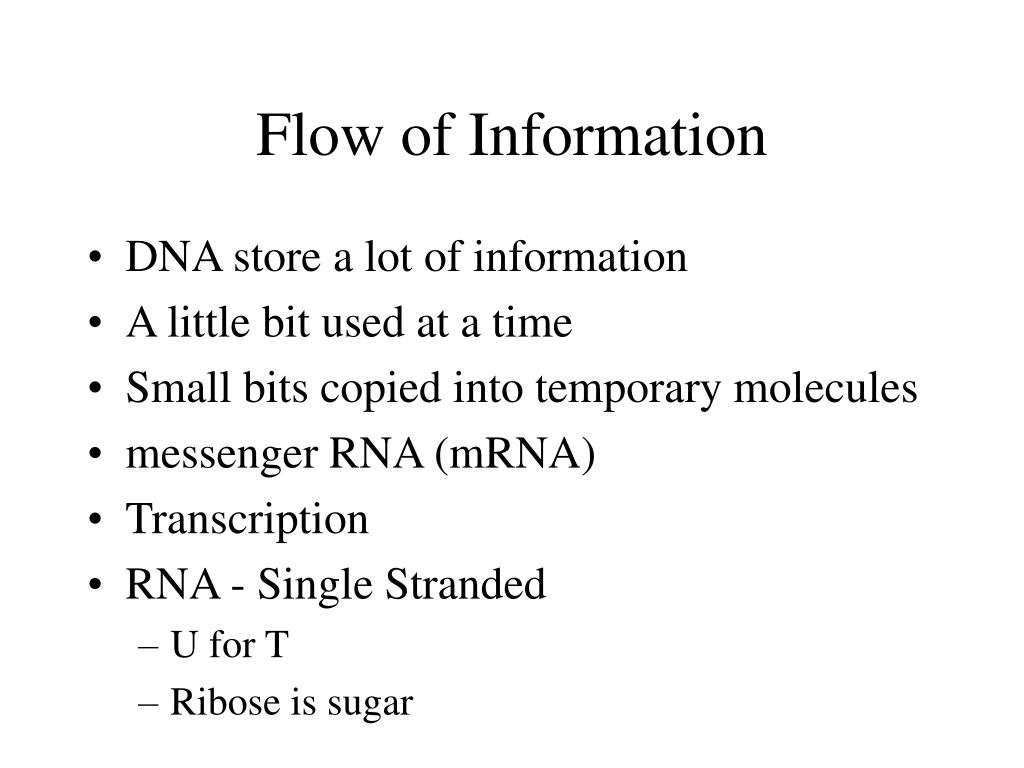 Flow of Information

• DNA store a lot of information
• A little bit used at a time
• Small bits copied into temporary molecules
• messenger RNA (mRNA)
• Transcription
• RNA - Single Stranded
– U for T
– Ribose is sugar